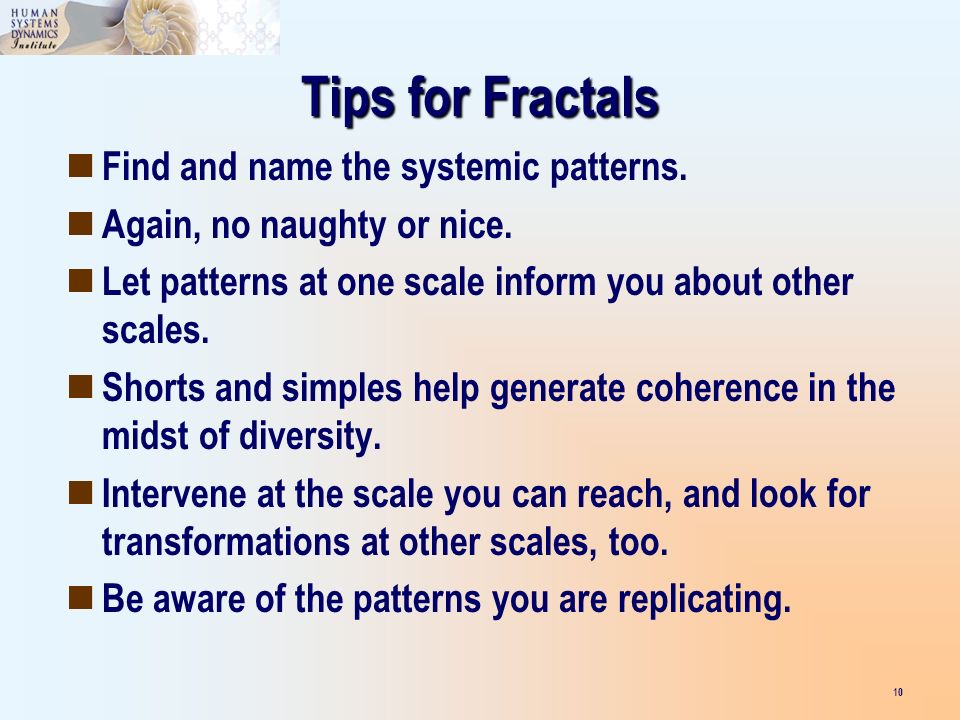 HUMAN SYSTEMS DYNAMICS Institute

Tips for Fractals

■ Find and name the systemic patterns.

■ Again, no naughty or nice.

■ Let patterns at one scale inform you about other scales.

■ Shorts and simples help generate coherence in the midst of diversity.

■ Intervene at the scale you can reach, and look for transformations at other scales, too.

■ Be aware of the patterns you are replicating.

10